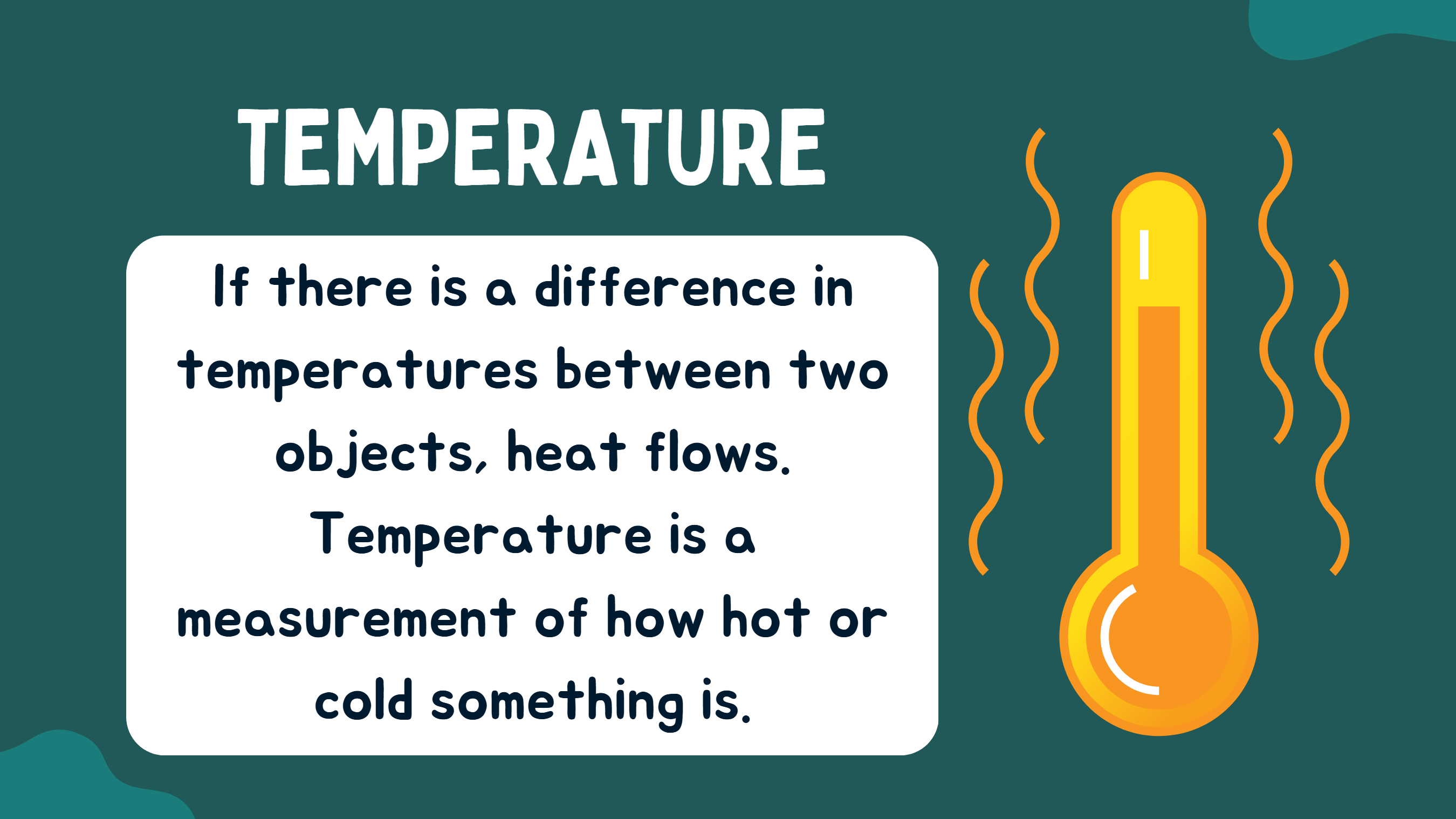 TEMPERATURE

If there is a difference in temperatures between two objects, heat flows. Temperature is a measurement of how hot or cold something is.